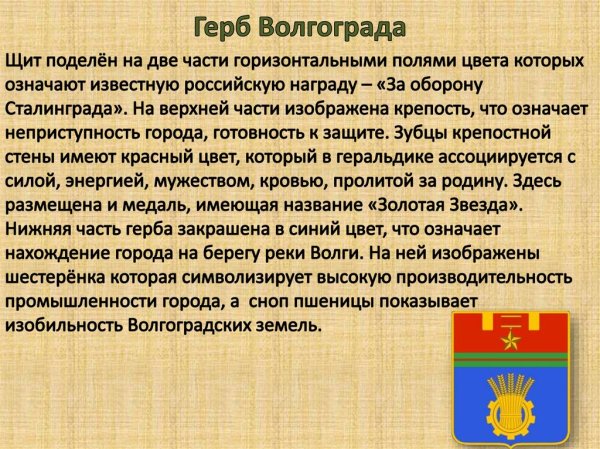 Герб Волгограда

Щит поделён на две части горизонтальными полями цвета которых означают известную российскую награду – «За оборону Сталинграда». На верхней части изображена крепость, что означает неприступность города, готовность к защите. Зубцы крепостной стены имеют красный цвет, который в геральдике ассоциируется с силой, энергией, мужеством, кровью, пролитой за родину. Здесь размещена и медаль, имеющая название «Золотая Звезда». Нижняя часть герба закрашена в синий цвет, что означает нахождение города на берегу реки Волги. На ней изображены шестерёнка которая символизирует высокую производительность промышленности города, а сноп пшеницы показывает изобильность Волгоградских земель.